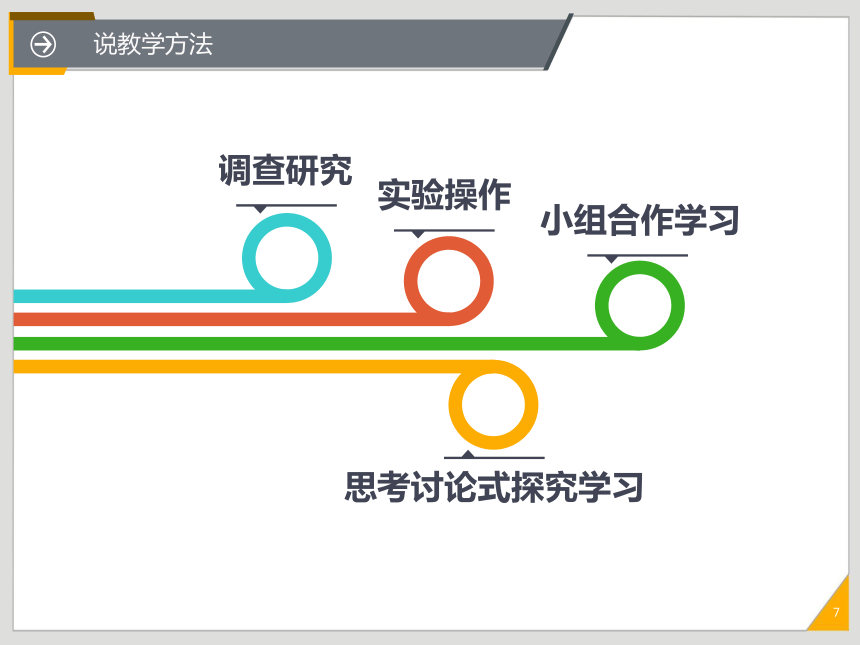 说教学方法

调查研究

实验操作

小组合作学习

思考讨论式探究学习

7